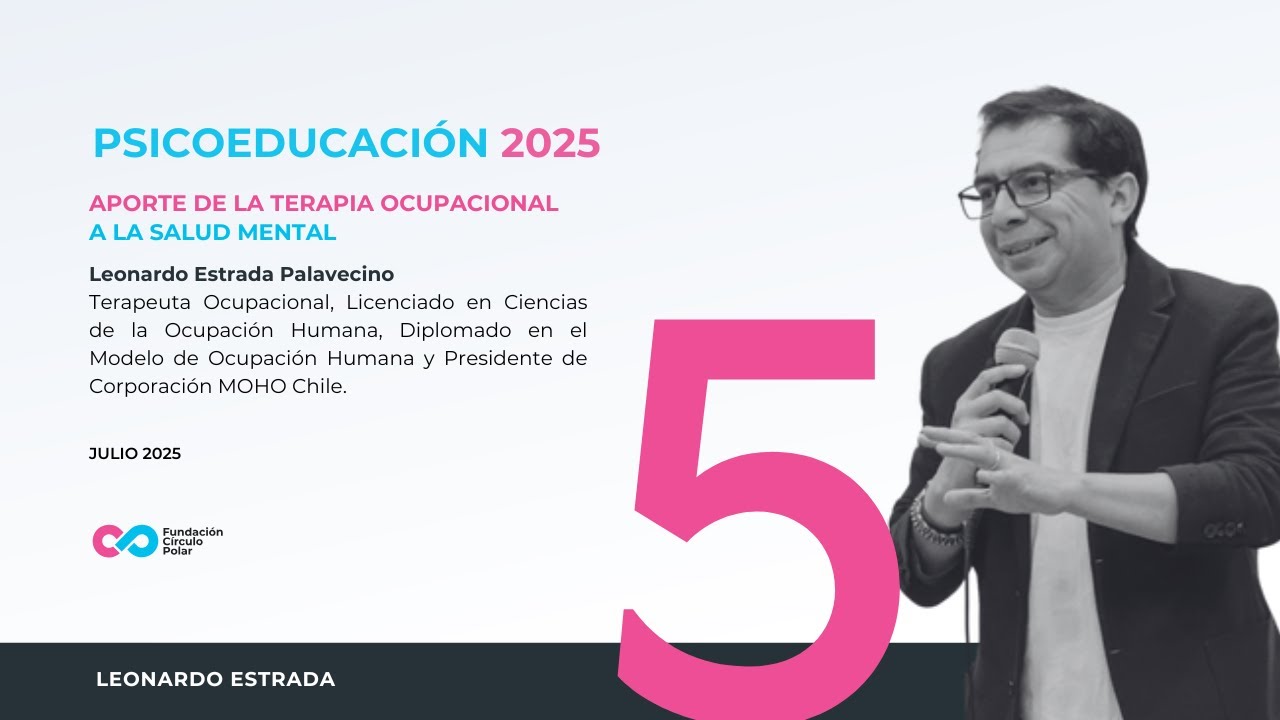 PSICOEDUCACIÓN 2025

APORTE DE LA TERAPIA OCUPACIONAL A LA SALUD MENTAL

Leonardo Estrada Palavecino
Terapeuta Ocupacional, Licenciado en Ciencias de la Ocupación Humana, Diplomado en el Modelo de Ocupación Humana y Presidente de Corporación MOHO Chile.

JULIO 2025

Fundación Círculo Polar

5

LEONARDO ESTRADA